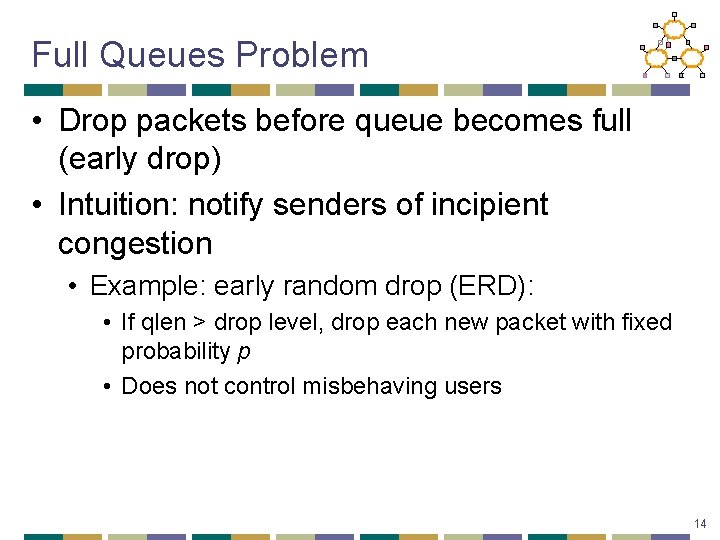 Full Queues Problem

• Drop packets before queue becomes full (early drop)

• Intuition: notify senders of incipient congestion

• Example: early random drop (ERD):

• If qlen > drop level, drop each new packet with fixed probability $p$

• Does not control misbehaving users

14